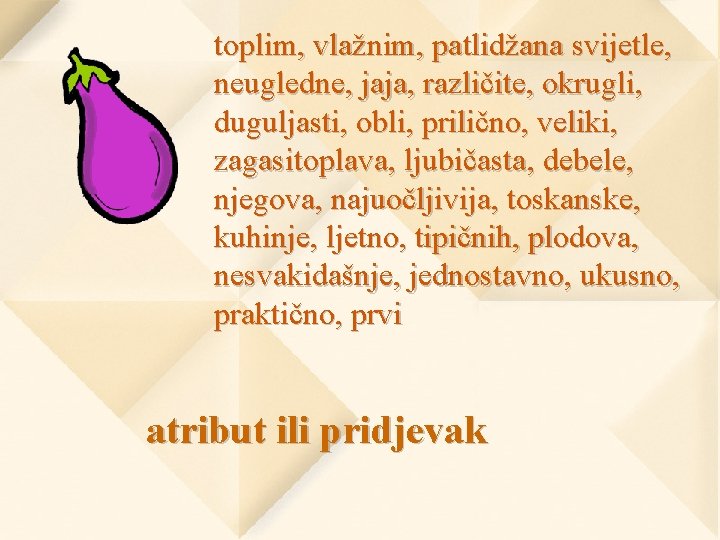 toplim, vlažnim, patlidžana svijetle, neugledne, jaja, različite, okrugli, duguljasti, obli, prilično, veliki, zagasitoplava, ljubičasta, debele, njegova, najuočljivija, toskanske, kuhinje, ljetno, tipičnih, plodova, nesvakidašnje, jednostavno, ukusno, praktično, prvi

atribut ili pridjevak